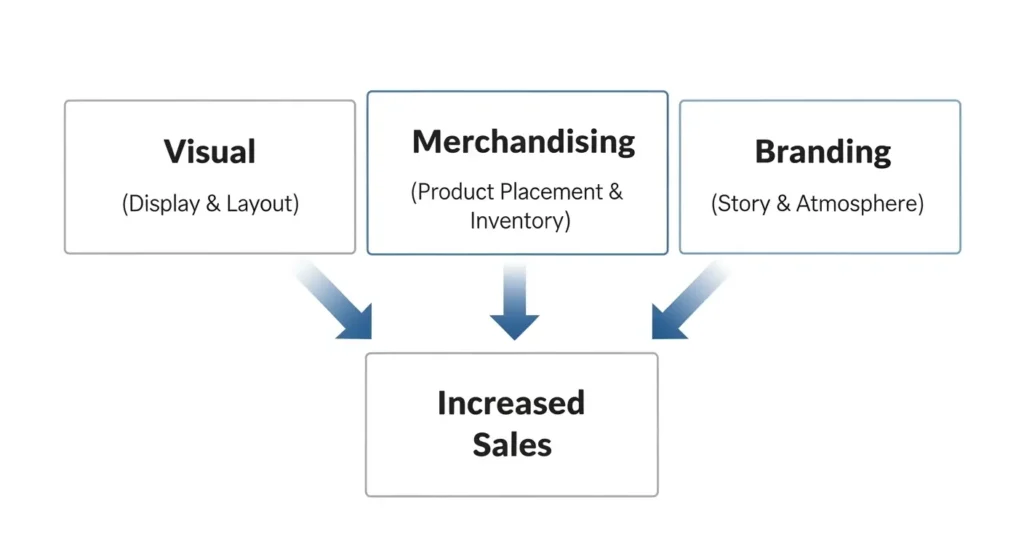 Visual
(Display & Layout)

Merchandising
(Product Placement & Inventory)

Branding
(Story & Atmosphere)

Increased Sales